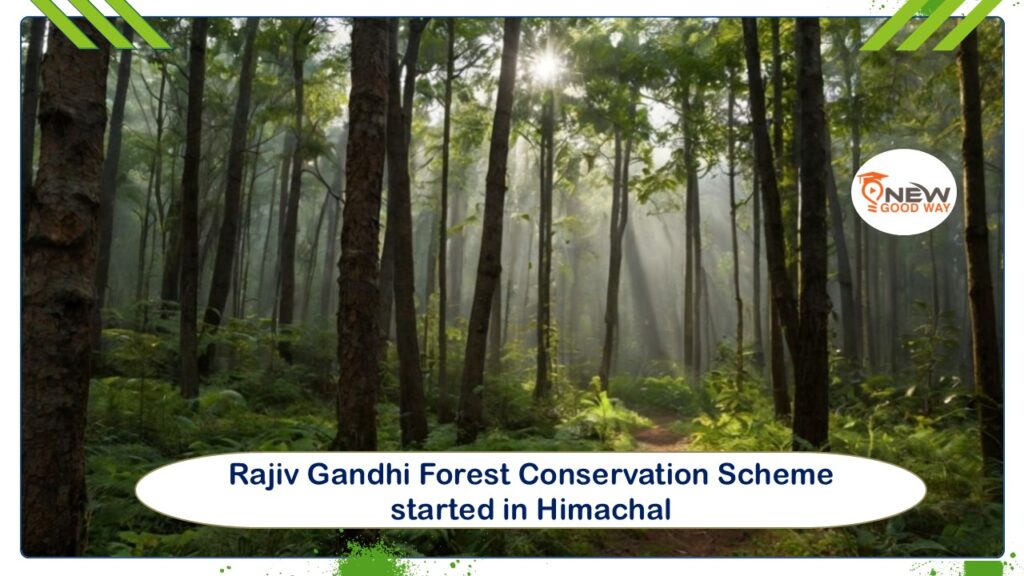 NEW GOOD WAY

Rajiv Gandhi Forest Conservation Scheme started in Himachal